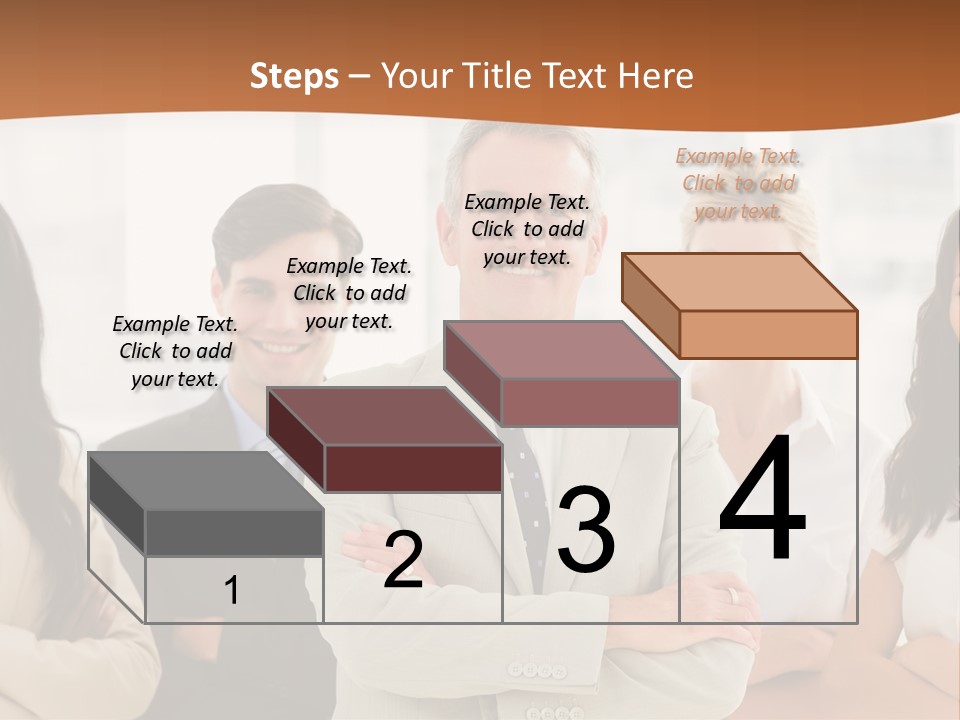 Steps – Your Title Text Here

Example Text. Click to add your text.

Example Text. Click to add your text.

Example Text. Click to add your text.

Example Text. Click to add your text.

1

2

3

4